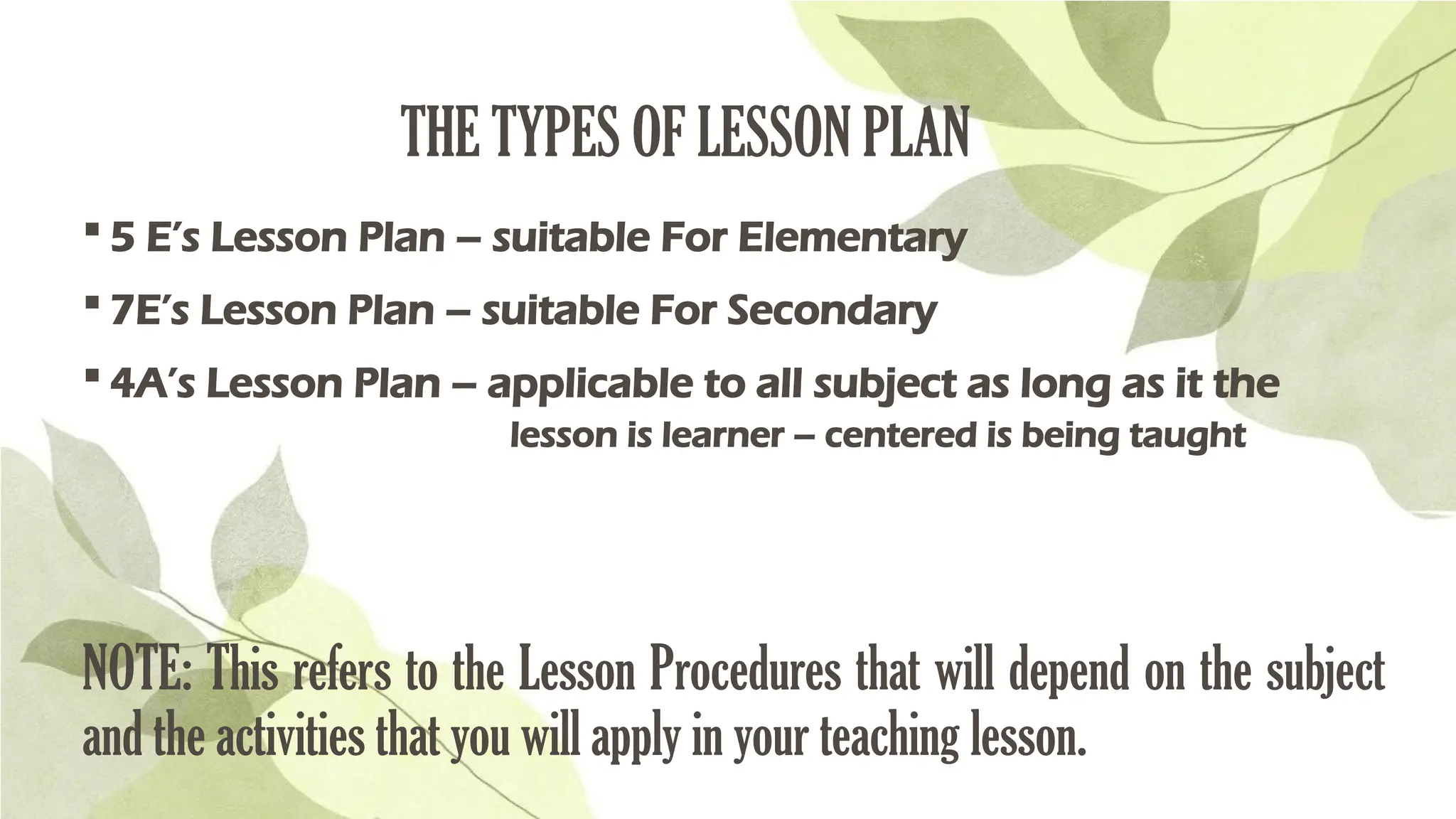 THE TYPES OF LESSON PLAN

▪ 5 E's Lesson Plan – suitable For Elementary

▪ 7E's Lesson Plan – suitable For Secondary

▪ 4A's Lesson Plan – applicable to all subject as long as it the lesson is learner – centered is being taught

NOTE: This refers to the Lesson Procedures that will depend on the subject and the activities that you will apply in your teaching lesson.